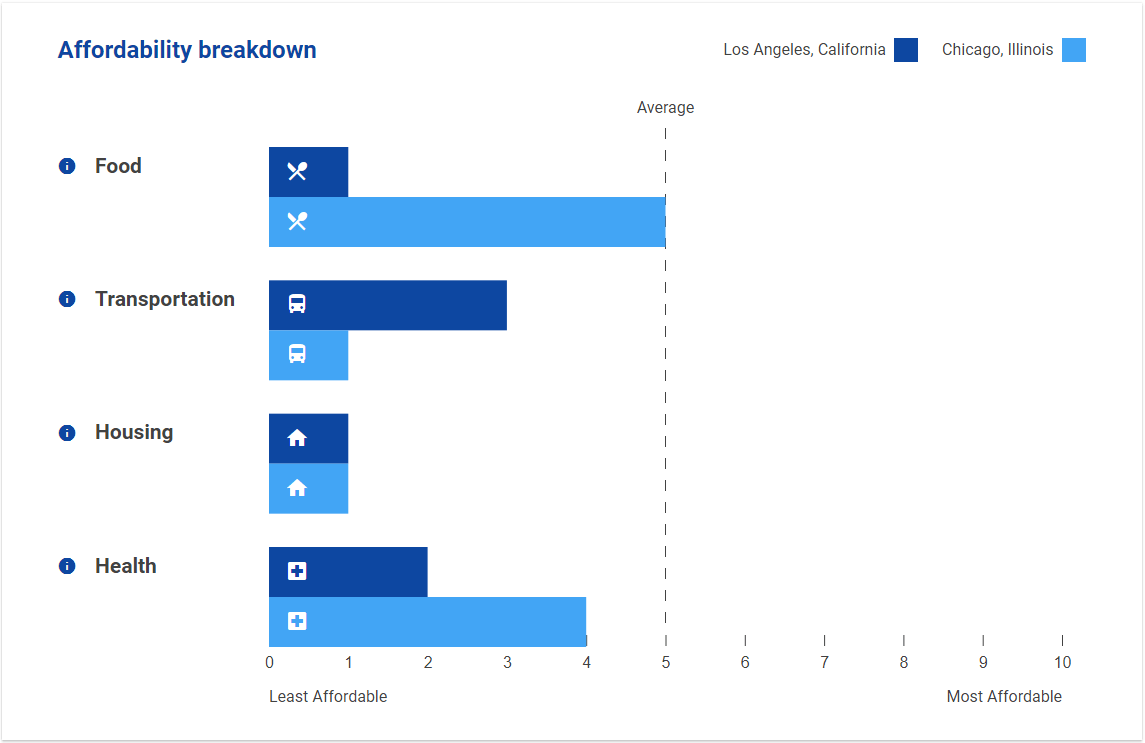 Affordability breakdown

Los Angeles, California

Chicago, Illinois

Average

Food

Transportation

Housing

Health

0 1 2 3 4 5 6 7 8 9 10

Least Affordable

Most Affordable